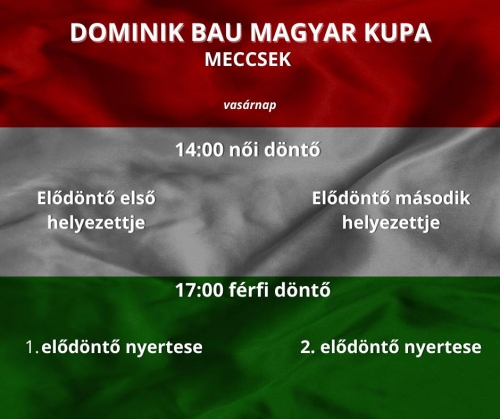 DOMINIK BAU MAGYAR KUPA
MECCSEK

vasárnap

14:00 női döntő

Elődöntő első helyezettje

Elődöntő második helyezettje

17:00 férfi döntő

1. elődöntő nyertese

2. elődöntő nyertese